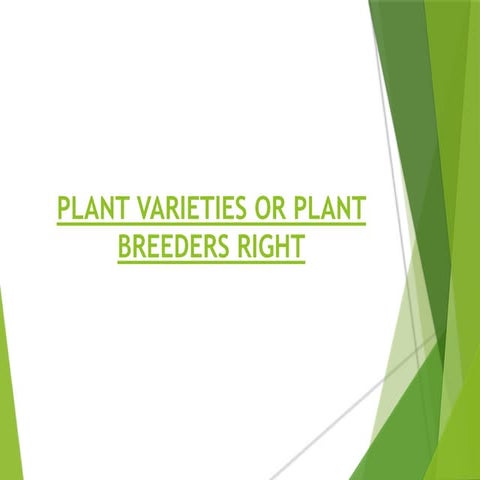 PLANT VARIETIES OR PLANT BREEDERS RIGHT